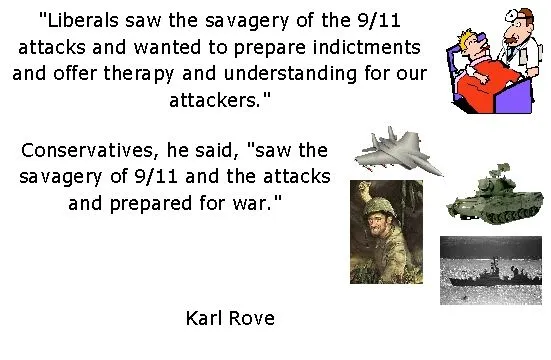 "Liberals saw the savagery of the 9/11 attacks and wanted to prepare indictments and offer therapy and understanding for our attackers."

Conservatives, he said, "saw the savagery of 9/11 and the attacks and prepared for war."

Karl Rove